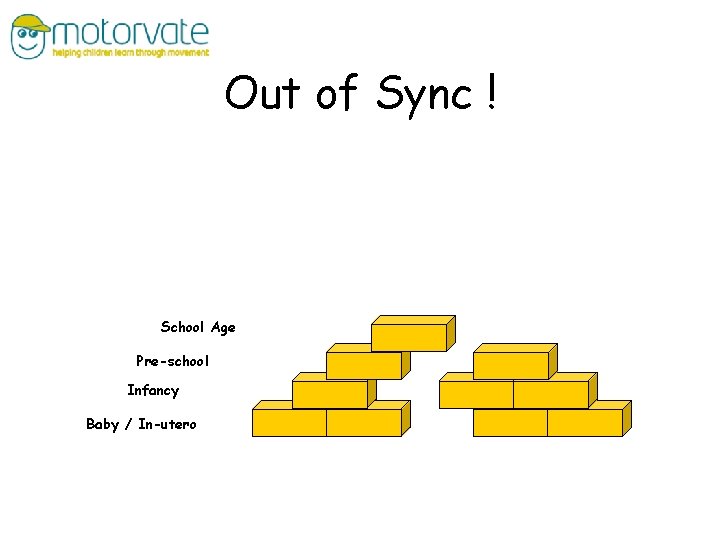 motorvate
helping children learn through movement

Out of Sync !

School Age

Pre-school

Infancy

Baby / In-utero